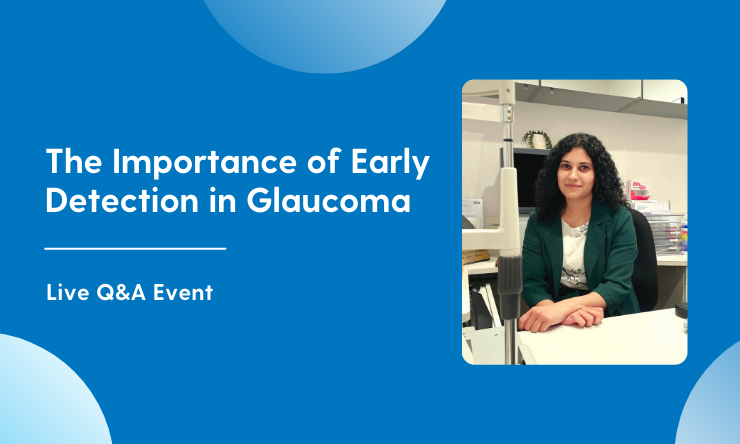 The Importance of Early Detection in Glaucoma

Live Q&A Event